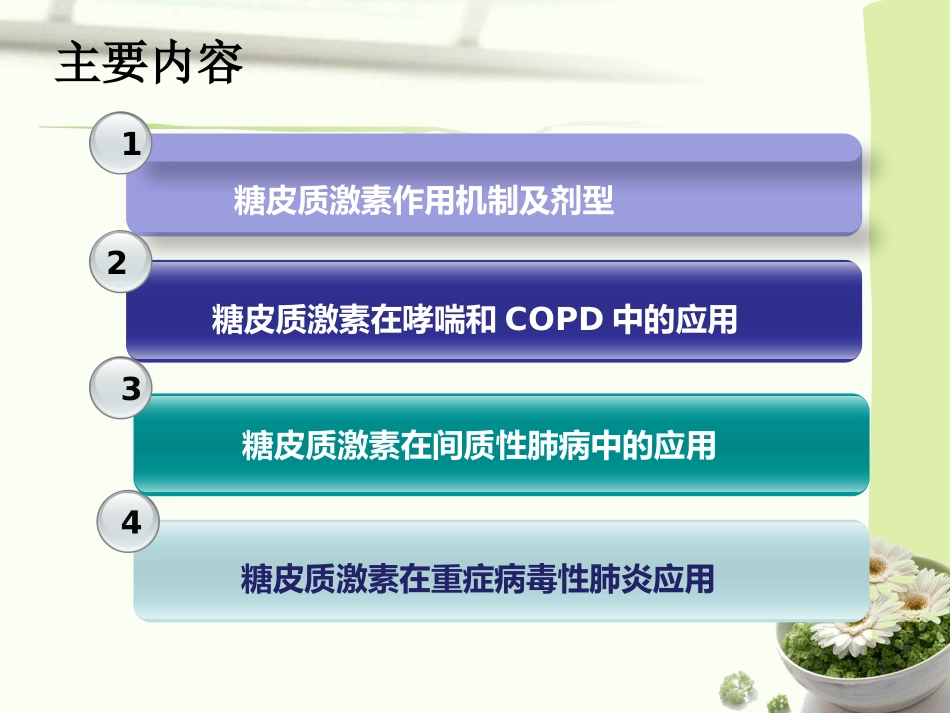 主要内容

1
糖皮质激素作用机制及剂型

2
糖皮质激素在哮喘和 COPD 中的应用

3
糖皮质激素在间质性肺病中的应用

4
糖皮质激素在重症病毒性肺炎应用